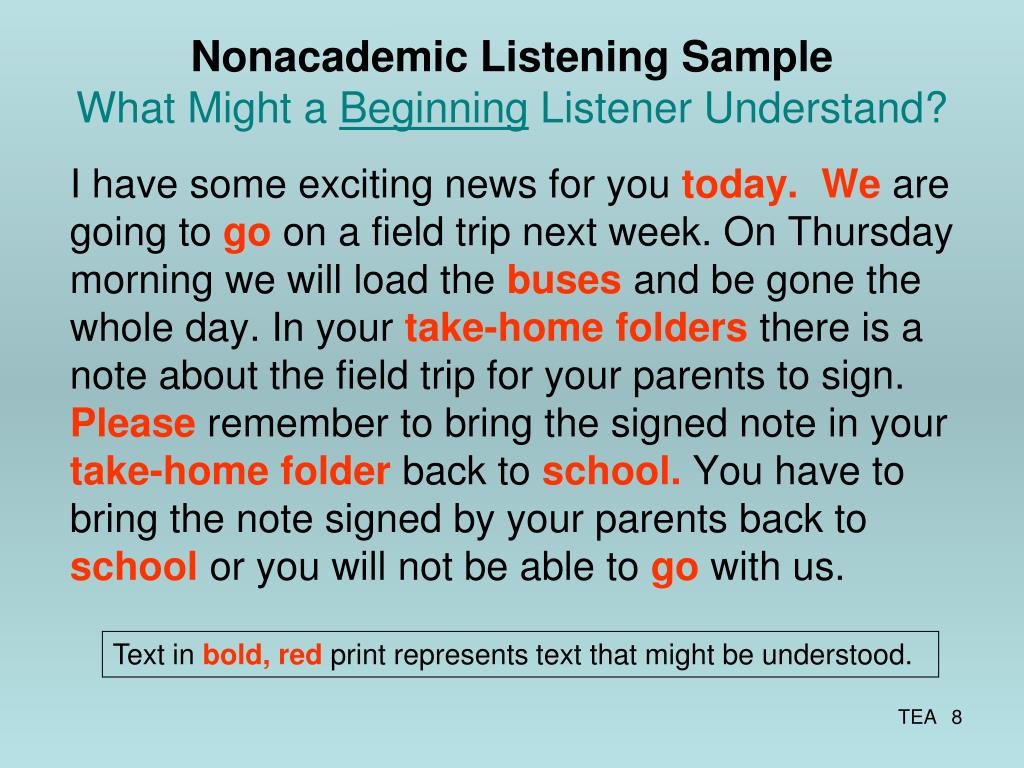 Nonacademic Listening Sample
What Might a Beginning Listener Understand?

I have some exciting news for you today. We are going to go on a field trip next week. On Thursday morning we will load the buses and be gone the whole day. In your take-home folders there is a note about the field trip for your parents to sign. Please remember to bring the signed note in your take-home folder back to school. You have to bring the note signed by your parents back to school or you will not be able to go with us.

Text in bold, red print represents text that might be understood.

TEA 8